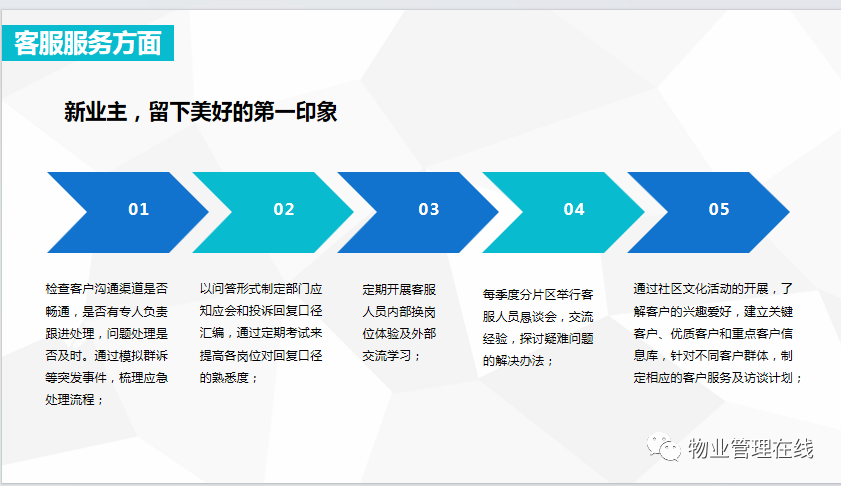 客服服务方面

新业主，留下美好的第一印象

01

02

03

04

05

检查客户沟通渠道是否畅通，是否有专人负责跟进处理，问题处理是否及时。通过模拟群诉等突发事件，梳理应急处理流程；

以问答形式制定部门应知应会和投诉回复口径汇编，通过定期考试来提高各岗位对回复口径的熟悉度；

定期开展客服人员内部换岗位体验及外部交流学习；

每季度分片区举行客服人员恳谈会，交流经验，探讨疑难问题的解决办法；

通过社区文化活动的开展，了解客户的兴趣爱好，建立关键客户、优质客户和重点客户信息库，针对不同客户群体，制定相应的客户服务及访谈计划；

物业管理在线